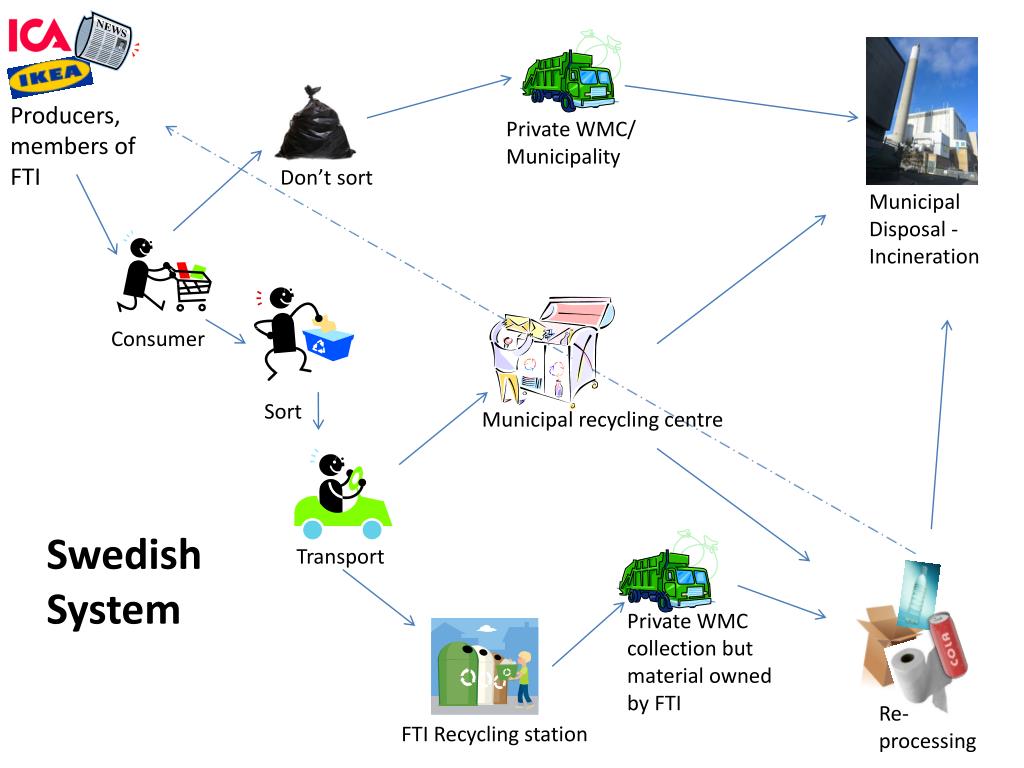 ICA
NEWS
IKEA
Producers, members of FTI

Don't sort

Private WMC/ Municipality

Municipal Disposal - Incineration

Consumer

Sort

Municipal recycling centre

Transport

Swedish System

FTI Recycling station

Private WMC collection but material owned by FTI

COLA

Re-processing